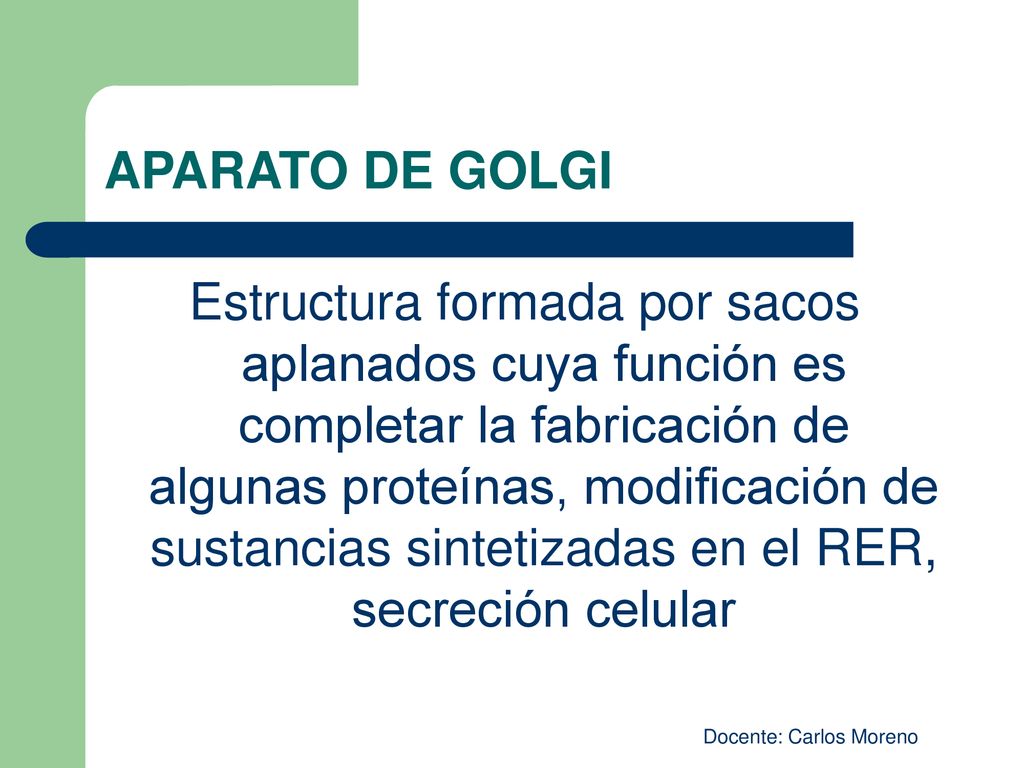 APARATO DE GOLGI

Estructura formada por sacos aplanados cuya función es completar la fabricación de algunas proteínas, modificación de sustancias sintetizadas en el RER, secreción celular

Docente: Carlos Moreno